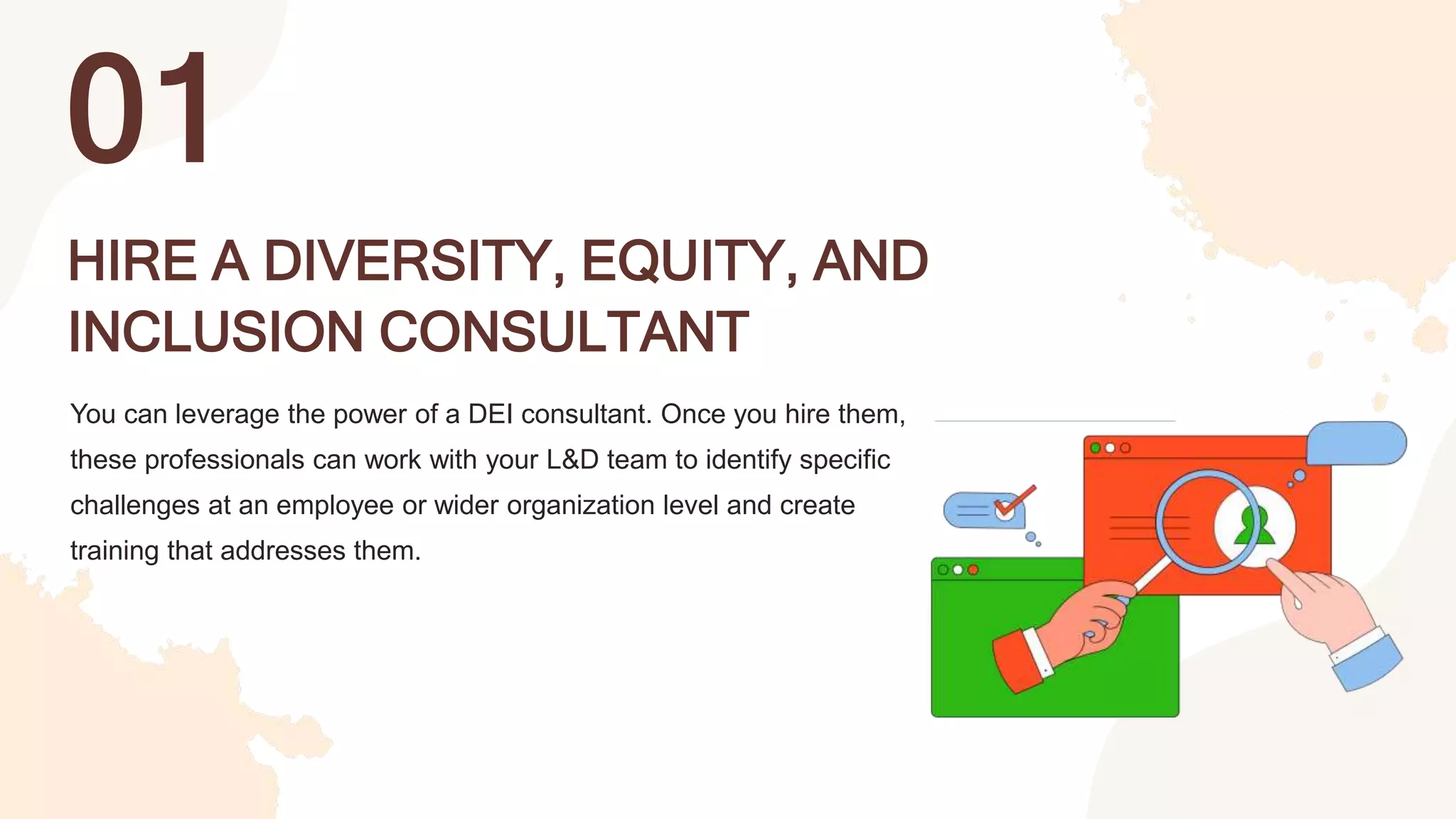 01

HIRE A DIVERSITY, EQUITY, AND INCLUSION CONSULTANT

You can leverage the power of a DEI consultant. Once you hire them, these professionals can work with your L&D team to identify specific challenges at an employee or wider organization level and create training that addresses them.